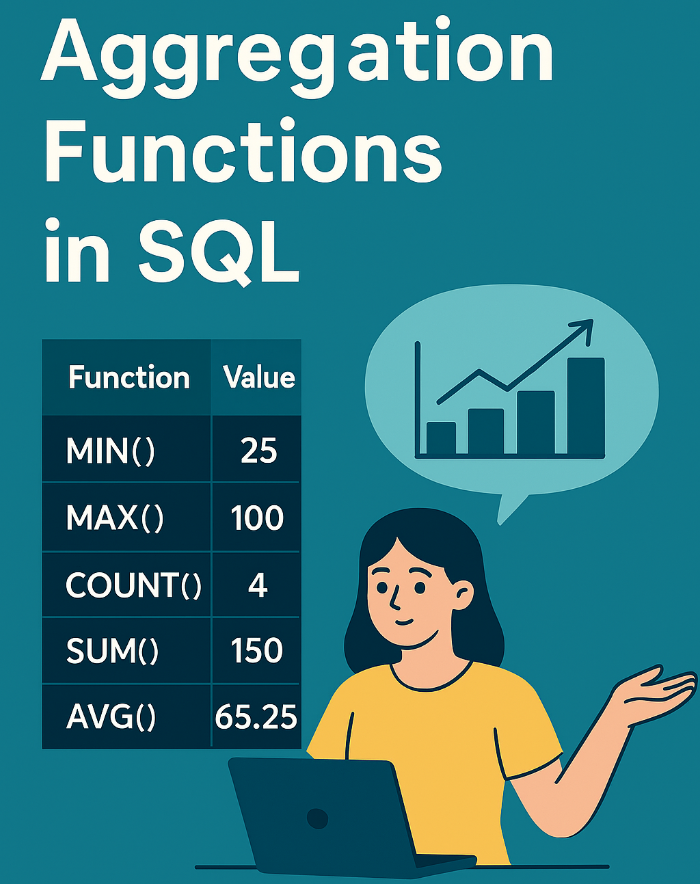 Aggregation Functions in SQL

| Function | Value |
|---|---|
| MIN() | 25 |
| MAX() | 100 |
| COUNT() | 4 |
| SUM() | 150 |
| AVG() | 65.25 |